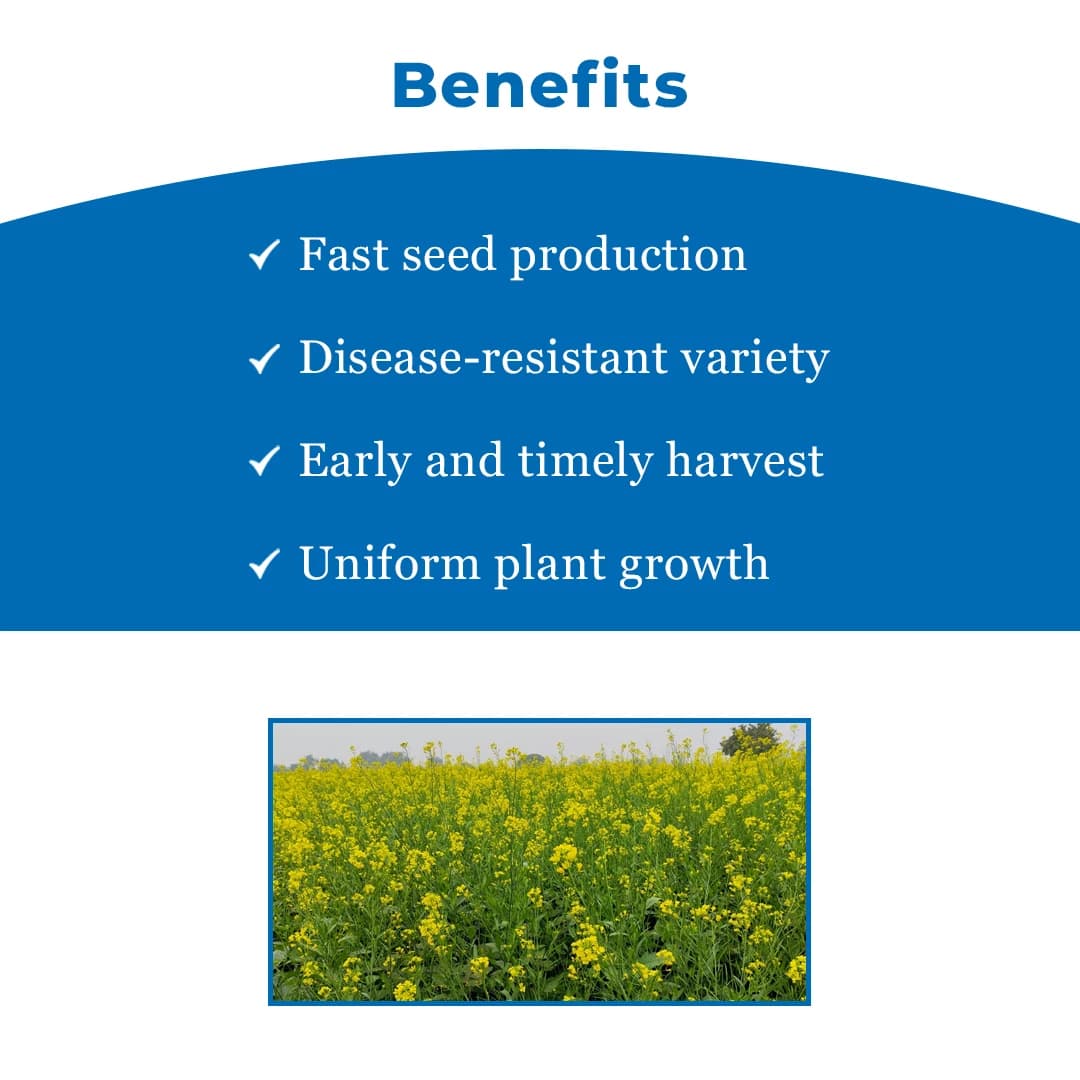 Benefits

✓ Fast seed production

✓ Disease-resistant variety

✓ Early and timely harvest

✓ Uniform plant growth